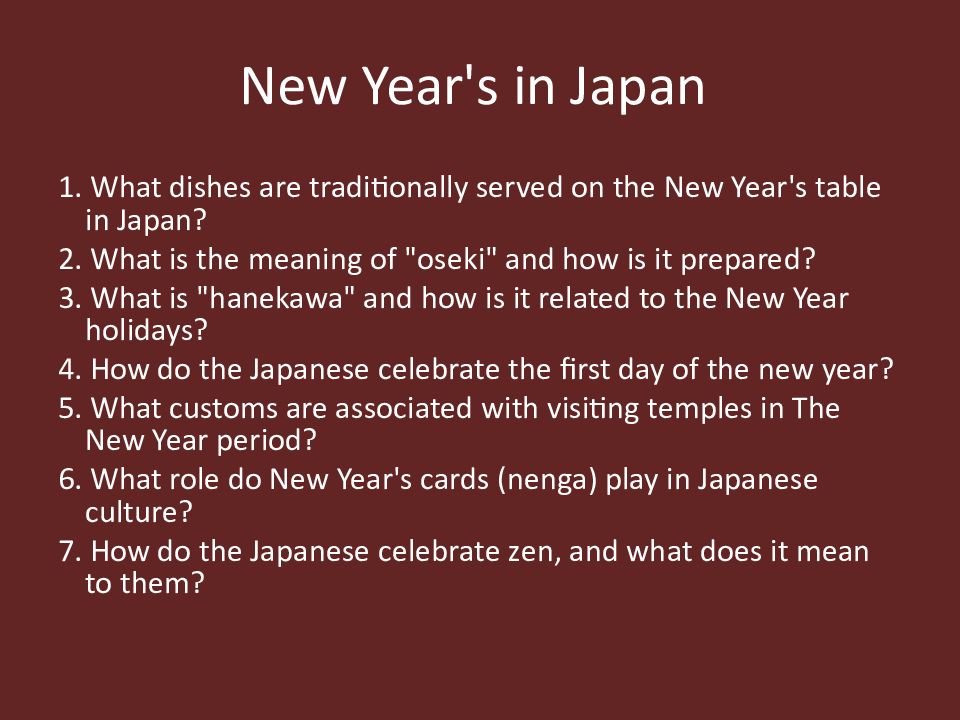 New Year's in Japan

1. What dishes are traditionally served on the New Year's table in Japan?
2. What is the meaning of "oseki" and how is it prepared?
3. What is "hanekawa" and how is it related to the New Year holidays?
4. How do the Japanese celebrate the first day of the new year?
5. What customs are associated with visiting temples in The New Year period?
6. What role do New Year's cards (nenga) play in Japanese culture?
7. How do the Japanese celebrate zen, and what does it mean to them?